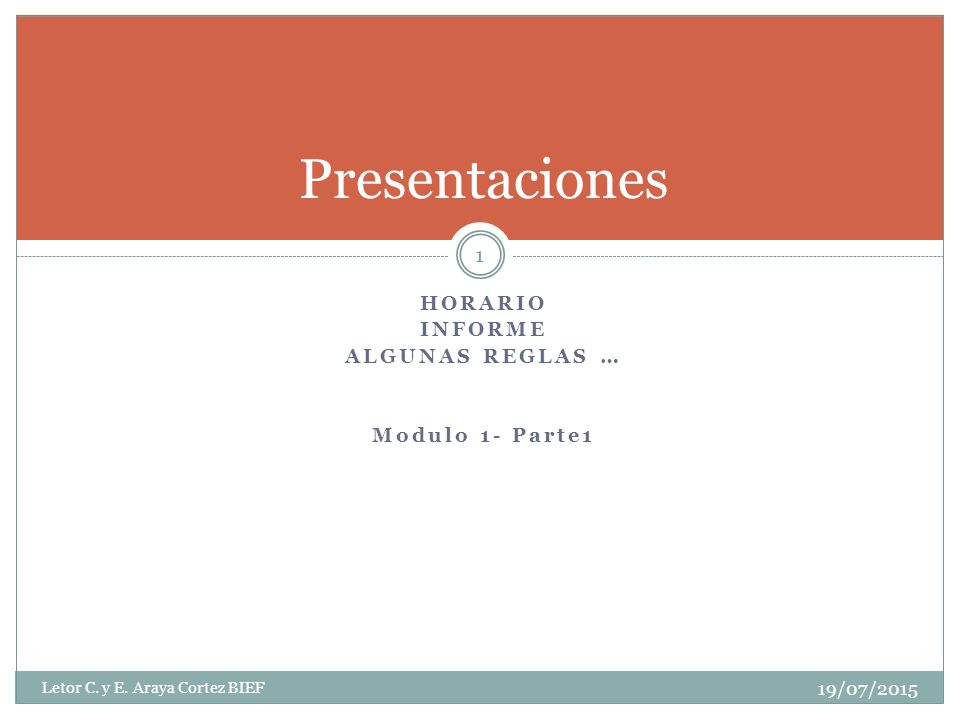 Presentaciones

1

HORARIO
INFORME
ALGUNAS REGLAS …

Modulo 1- Parte1

Letor C. y E. Araya Cortez BIEF

19/07/2015